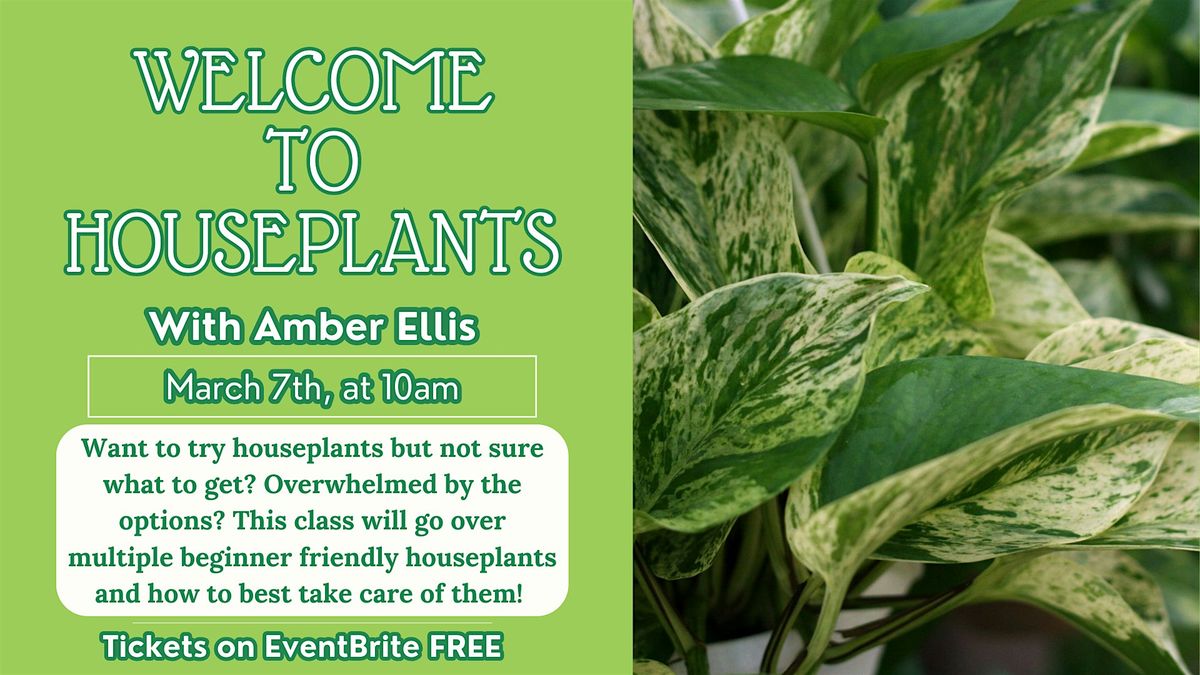 WELCOME TO HOUSEPLANTS

With Amber Ellis

March 7th, at 10am

Want to try houseplants but not sure what to get? Overwhelmed by the options? This class will go over multiple beginner friendly houseplants and how to best take care of them!

Tickets on EventBrite FREE